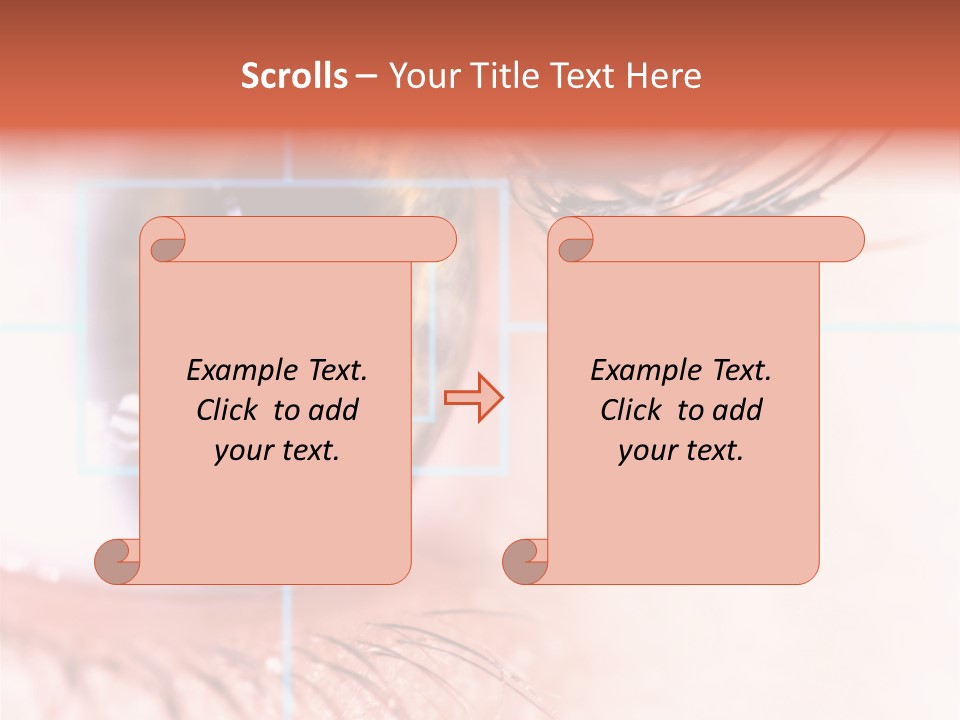 Scrolls – Your Title Text Here

Example Text. Click to add your text.

Example Text. Click to add your text.